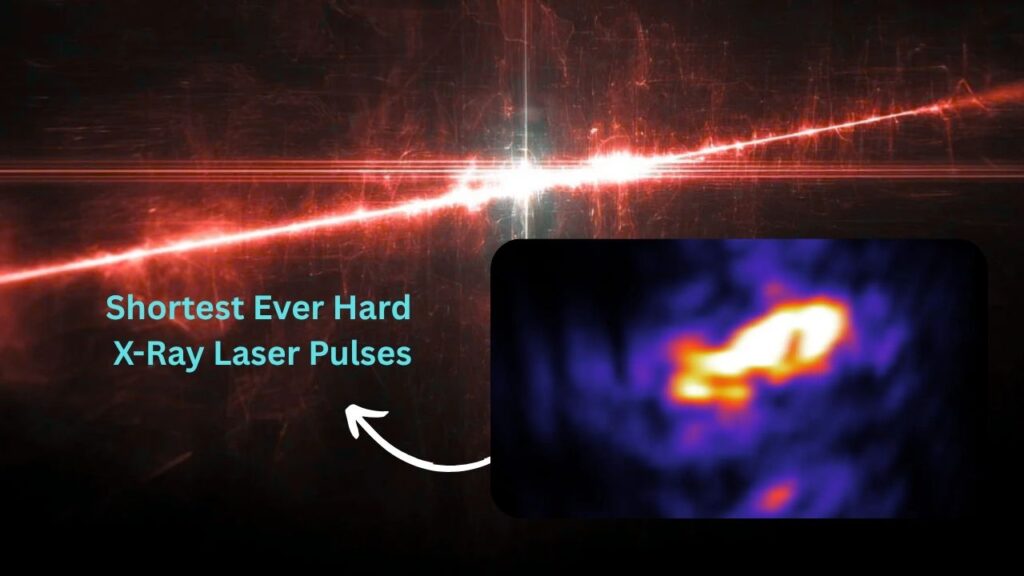 Shortest Ever Hard X-Ray Laser Pulses